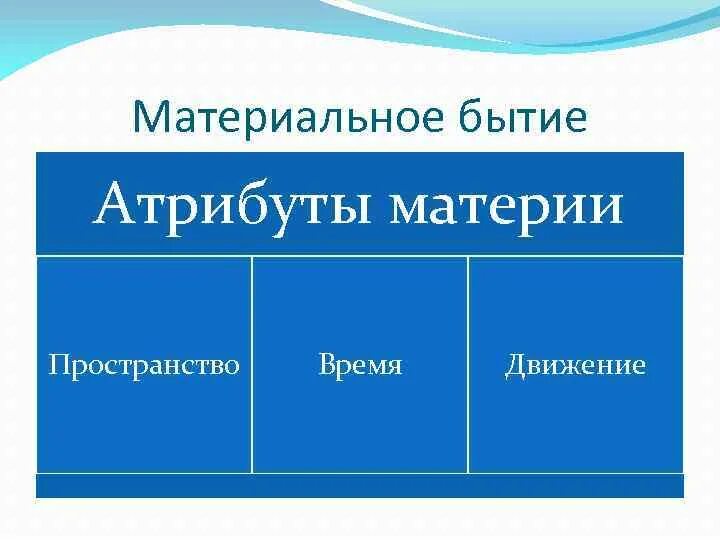 Материальное бытие

Атрибуты материи

Пространство

Время

Движение